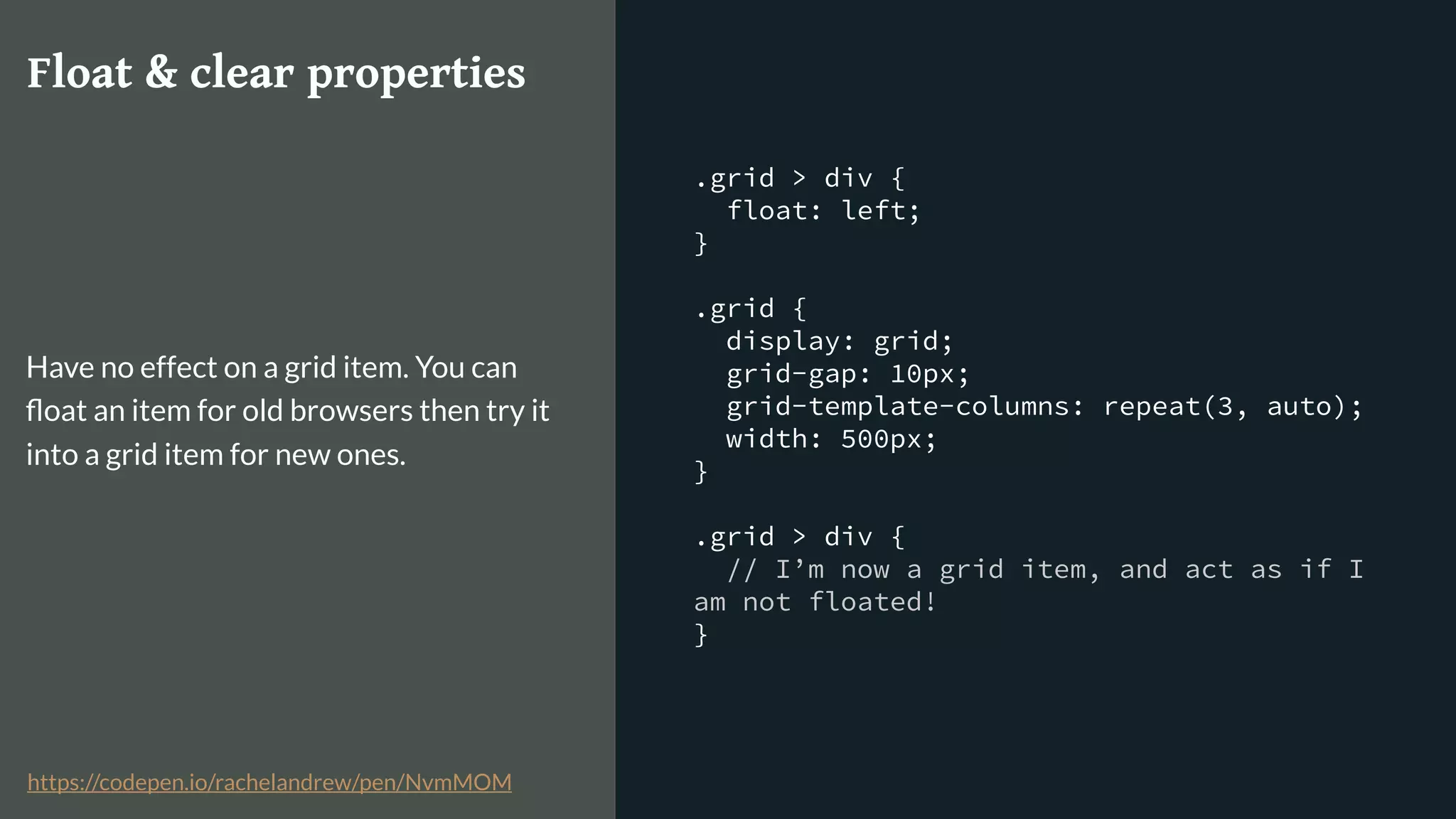 Float & clear properties

Have no effect on a grid item. You can float an item for old browsers then try it into a grid item for new ones.

https://codepen.io/rachelandrew/pen/NvmMOM

.grid > div {
  float: left;
}

.grid {
  display: grid;
  grid-gap: 10px;
  grid-template-columns: repeat(3, auto);
  width: 500px;
}

.grid > div {
  // I’m now a grid item, and act as if I am not floated!
}